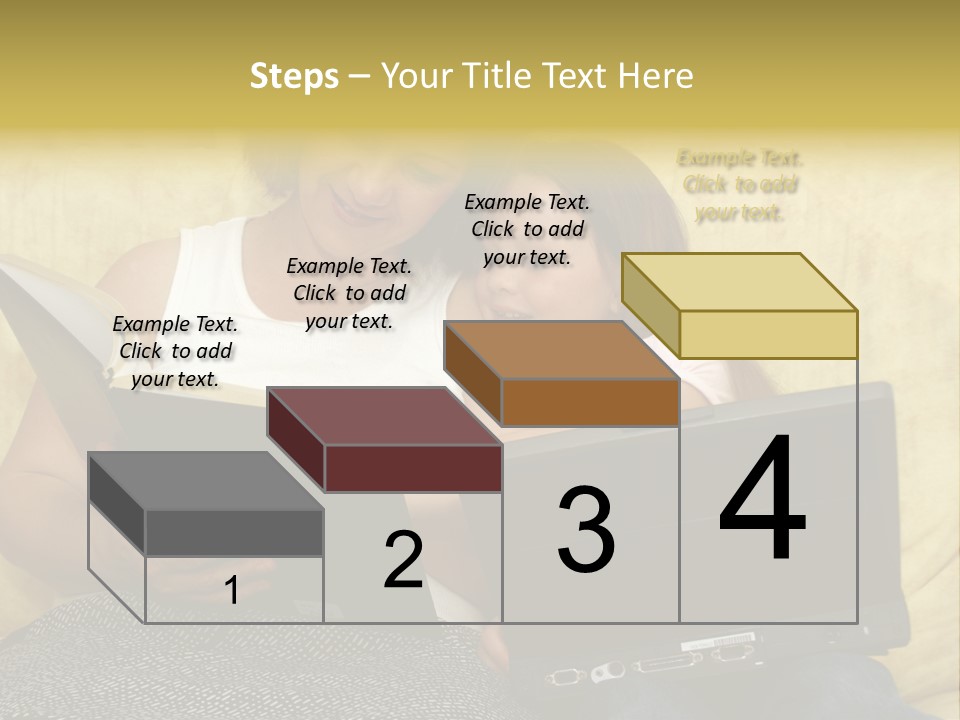 Steps – Your Title Text Here

Example Text. Click to add your text.

Example Text. Click to add your text.

Example Text. Click to add your text.

Example Text. Click to add your text.

1

2

3

4